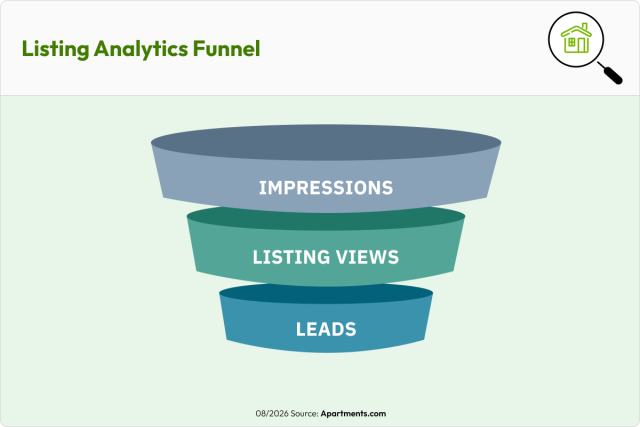 Listing Analytics Funnel

IMPRESSIONS

LISTING VIEWS

LEADS

08/2026 Source: Apartments.com